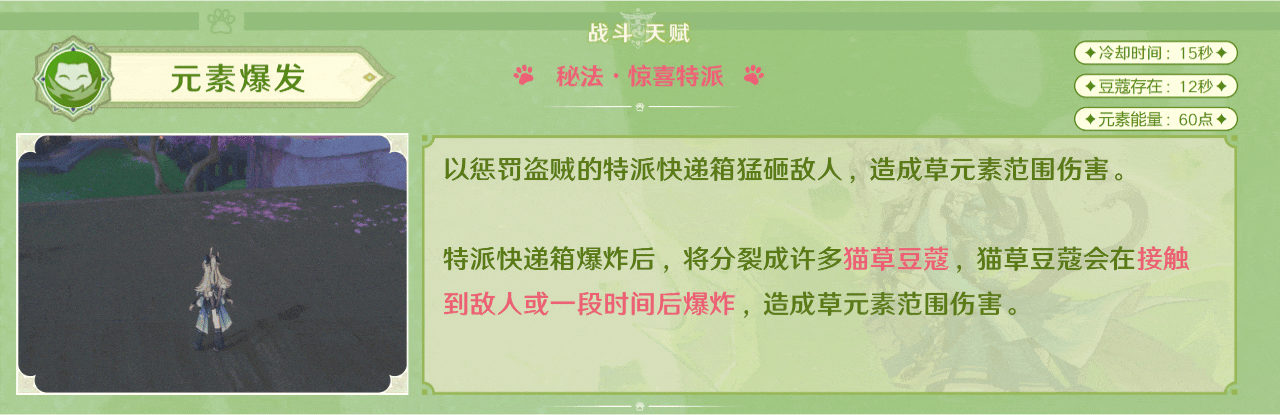 战斗天赋

元素爆发

秘法·惊喜特派

✦冷却时间：15秒✦
✦豆蔻存在：12秒✦
✦元素能量：60点✦

以惩罚盗贼的特派快递箱猛砸敌人，造成草元素范围伤害。

特派快递箱爆炸后，将分裂成许多猫草豆蔻，猫草豆蔻会在接触到敌人或一段时间后爆炸，造成草元素范围伤害。